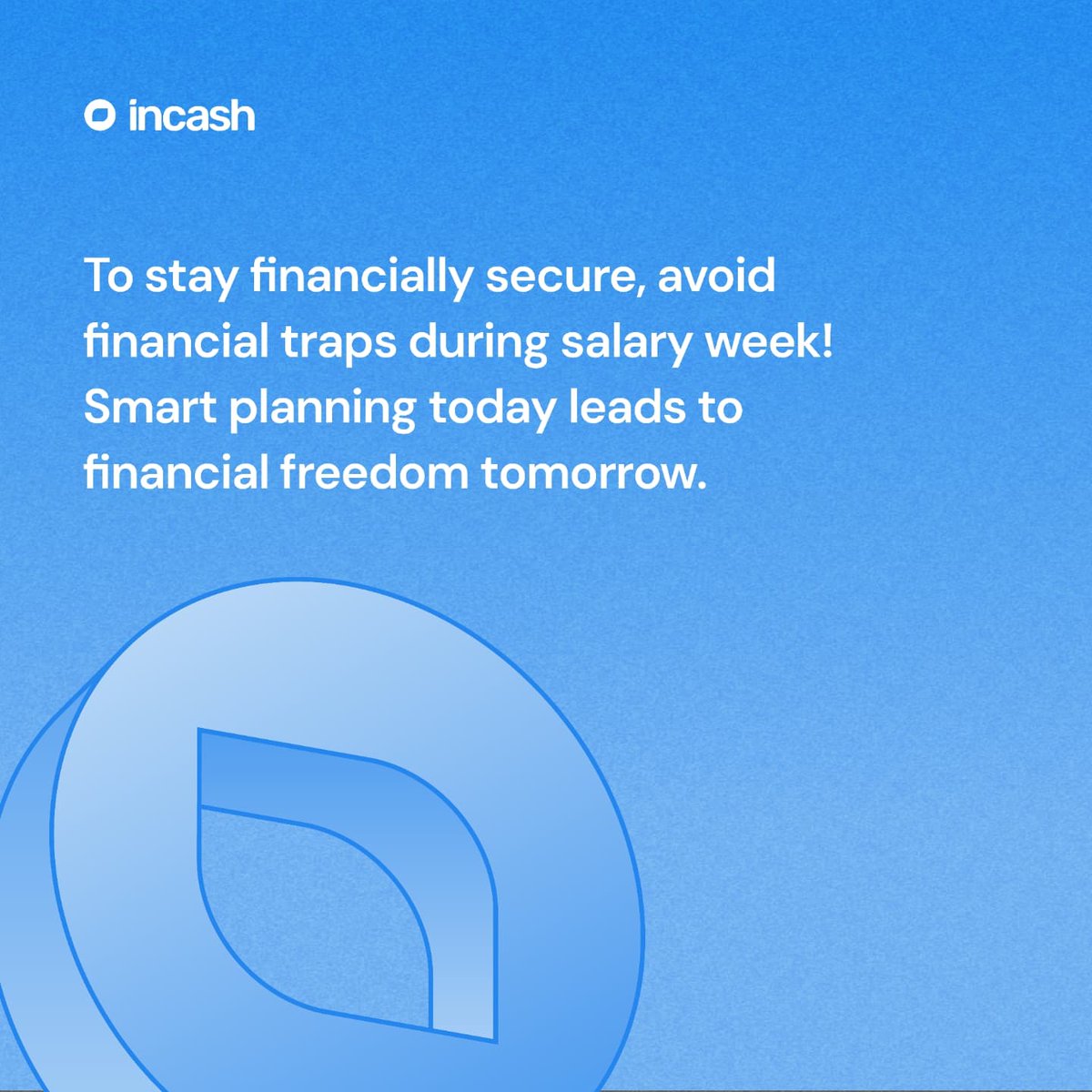 incash

To stay financially secure, avoid financial traps during salary week! Smart planning today leads to financial freedom tomorrow.